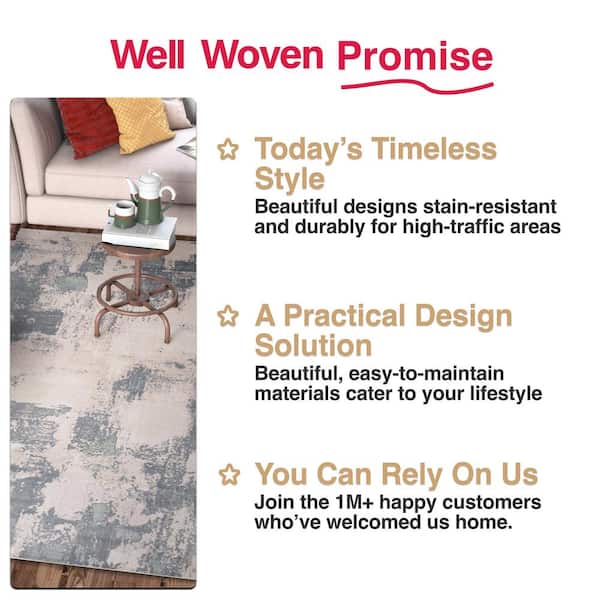 Well Woven Promise

Today's Timeless Style
Beautiful designs stain-resistant and durably for high-traffic areas

A Practical Design Solution
Beautiful, easy-to-maintain materials cater to your lifestyle

You Can Rely On Us
Join the 1M+ happy customers who've welcomed us home.